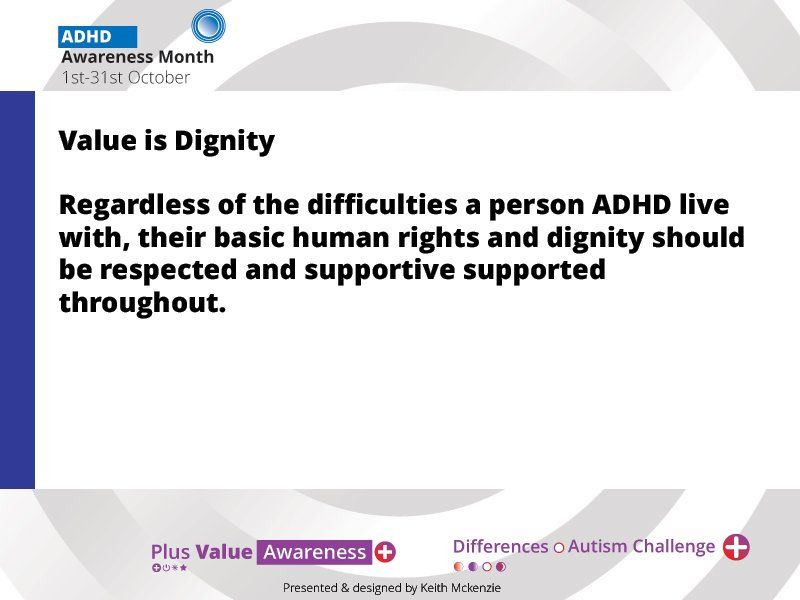 ADHD
Awareness Month
1st-31st October

Value is Dignity

Regardless of the difficulties a person ADHD live with, their basic human rights and dignity should be respected and supportive supported throughout.

Plus Value Awareness

Differences Autism Challenge

Presented & designed by Keith Mckenzie